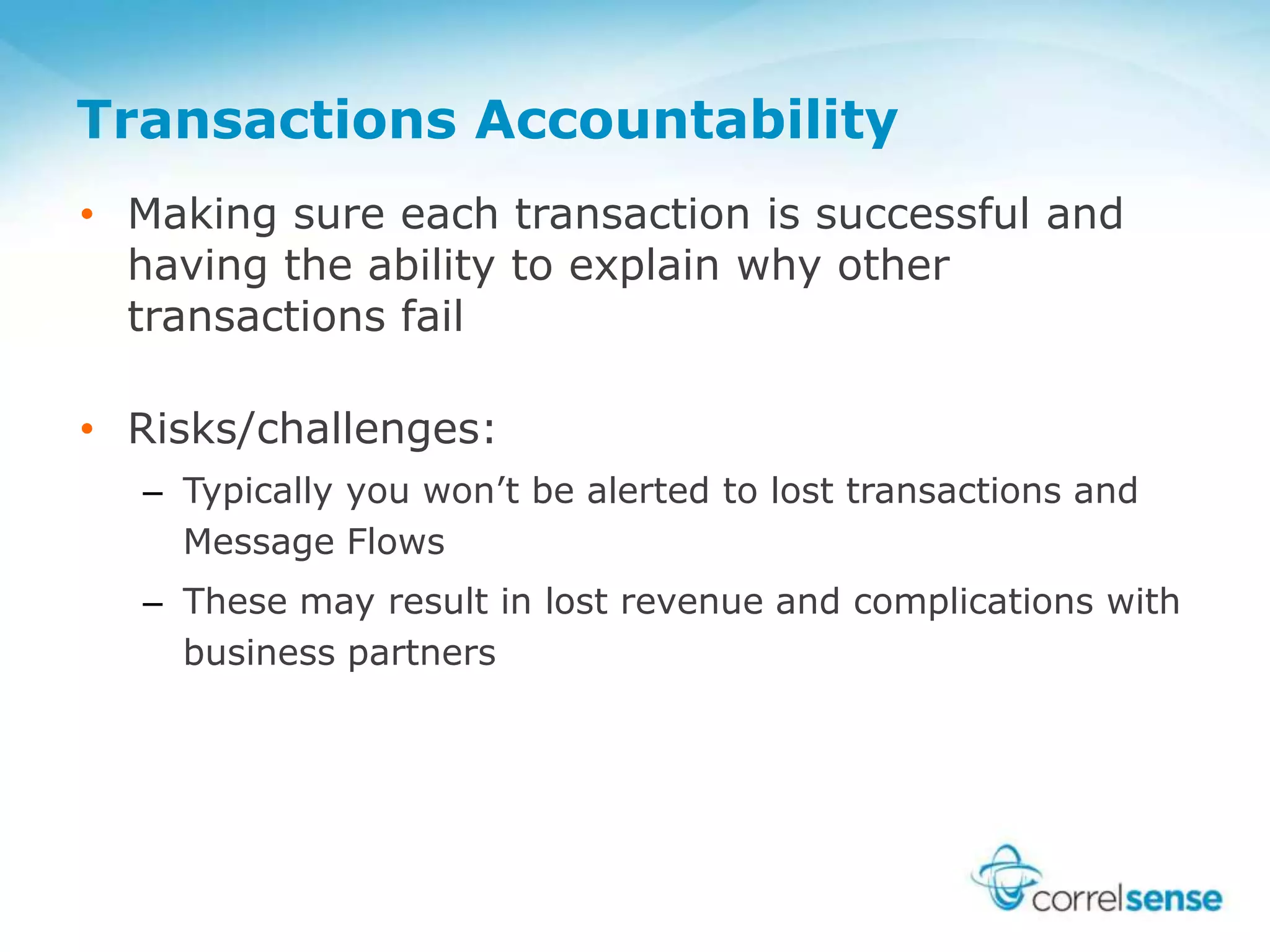 Transactions Accountability

• Making sure each transaction is successful and having the ability to explain why other transactions fail

• Risks/challenges:
– Typically you won’t be alerted to lost transactions and Message Flows
– These may result in lost revenue and complications with business partners

correlsense